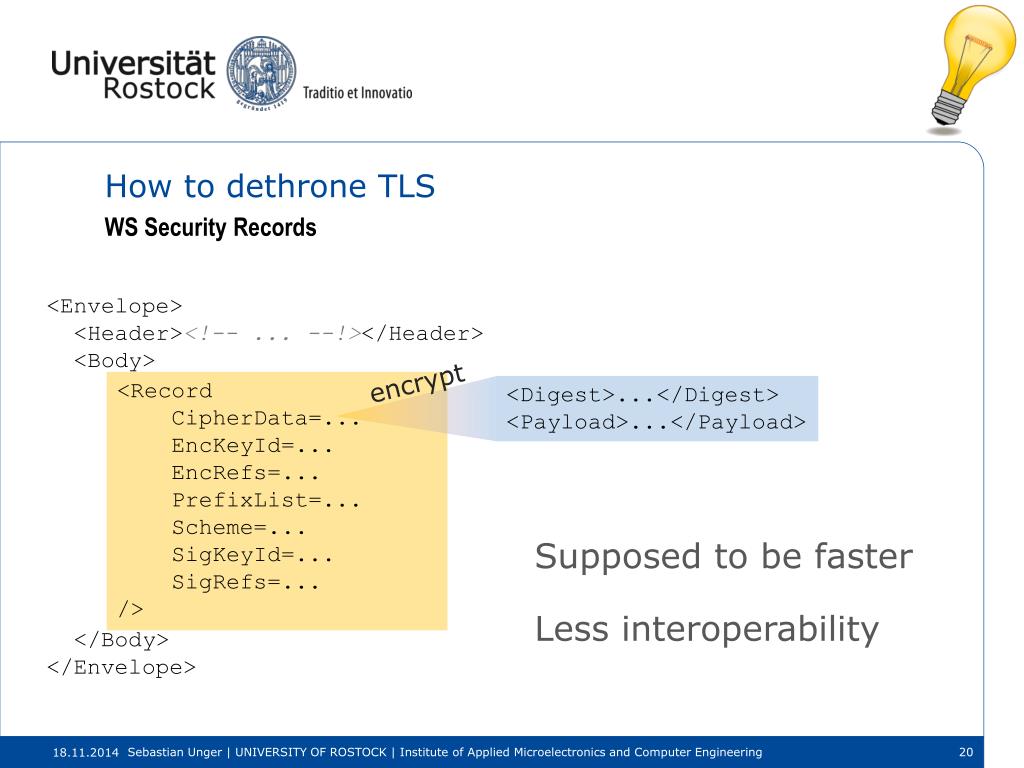 Universität Rostock

Traditio et Innovatio

How to dethrone TLS

WS Security Records

<Envelope>
<Header><!-- ... --!></Header>
<Body>
<Record
CipherData=...
EncKeyId=...
EncRefs=...
PrefixList=...
Scheme=...
SigKeyId=...
SigRefs=...
/>
</Body>
</Envelope>

encrypt

<Digest>...</Digest>
<Payload>...</Payload>

Supposed to be faster

Less interoperability

18.11.2014 Sebastian Unger | UNIVERSITY OF ROSTOCK | Institute of Applied Microelectronics and Computer Engineering

20